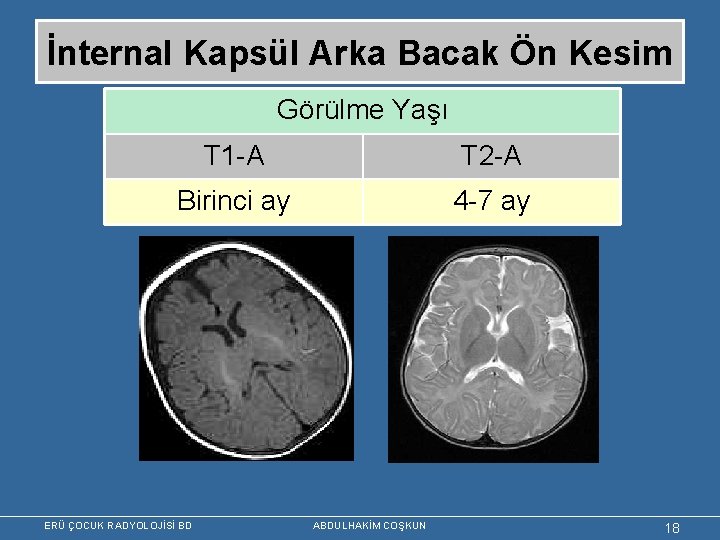 İnternal Kapsül Arka Bacak Ön Kesim

| Görülme Yaşı | |
|---|---|
| T1-A | T2-A |
| Birinci ay | 4-7 ay |

ERÜ ÇOCUK RADYOLOJİSİ BD
ABDULHAKİM COŞKUN
18